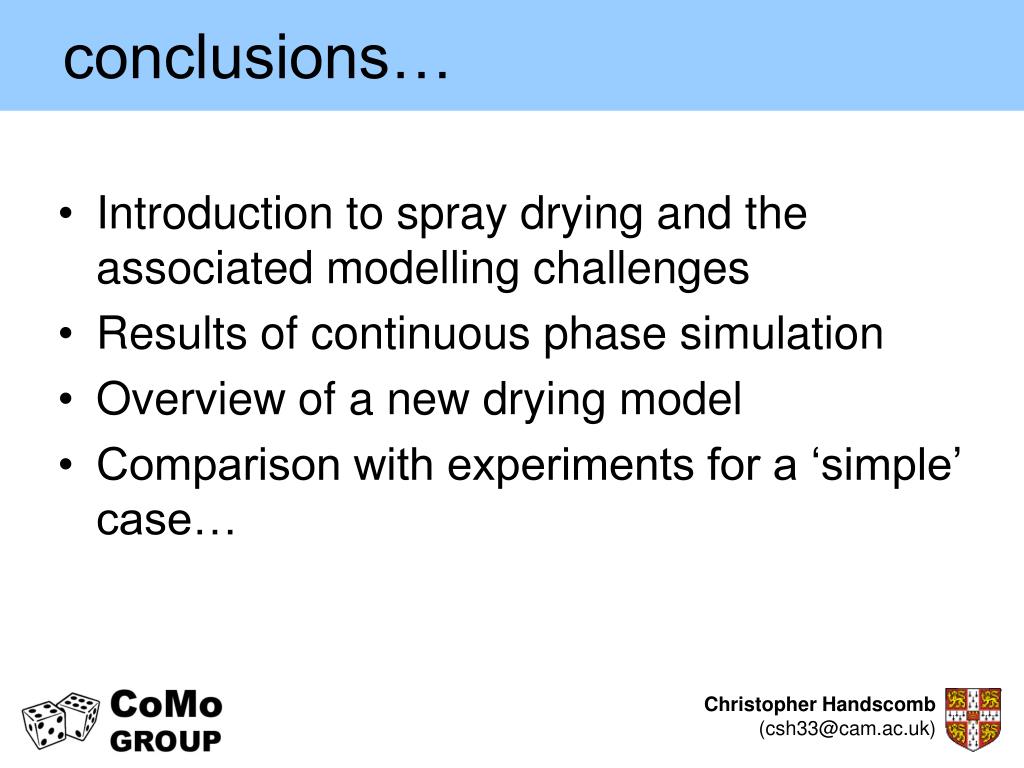 conclusions…

• Introduction to spray drying and the associated modelling challenges
• Results of continuous phase simulation
• Overview of a new drying model
• Comparison with experiments for a ‘simple’ case…

CoMo GROUP

Christopher Handscomb
(csh33@cam.ac.uk)